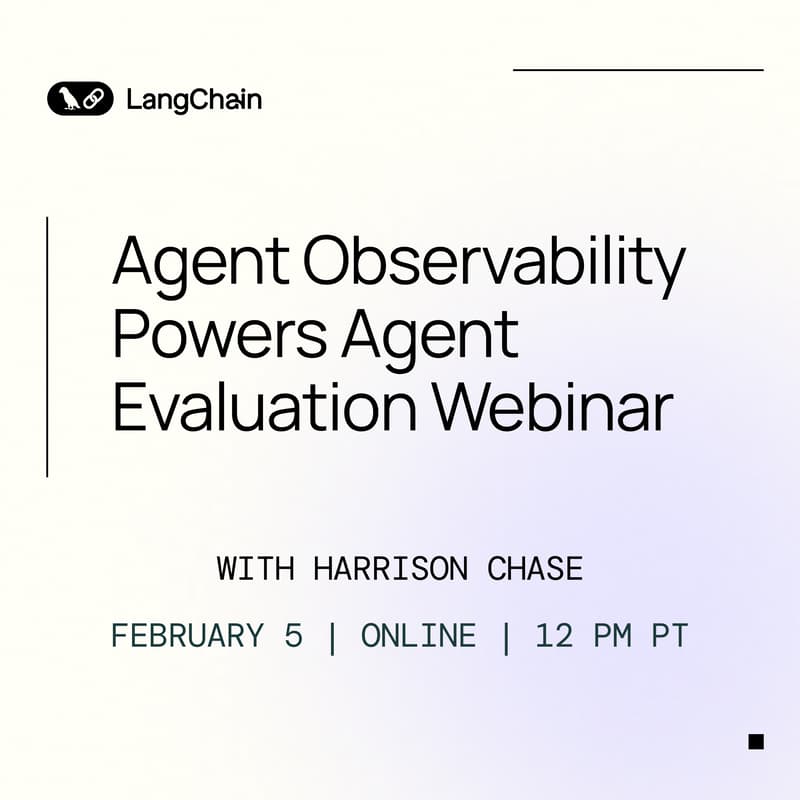 LangChain

Agent Observability Powers Agent Evaluation Webinar

WITH HARRISON CHASE

FEBRUARY 5 | ONLINE | 12 PM PT